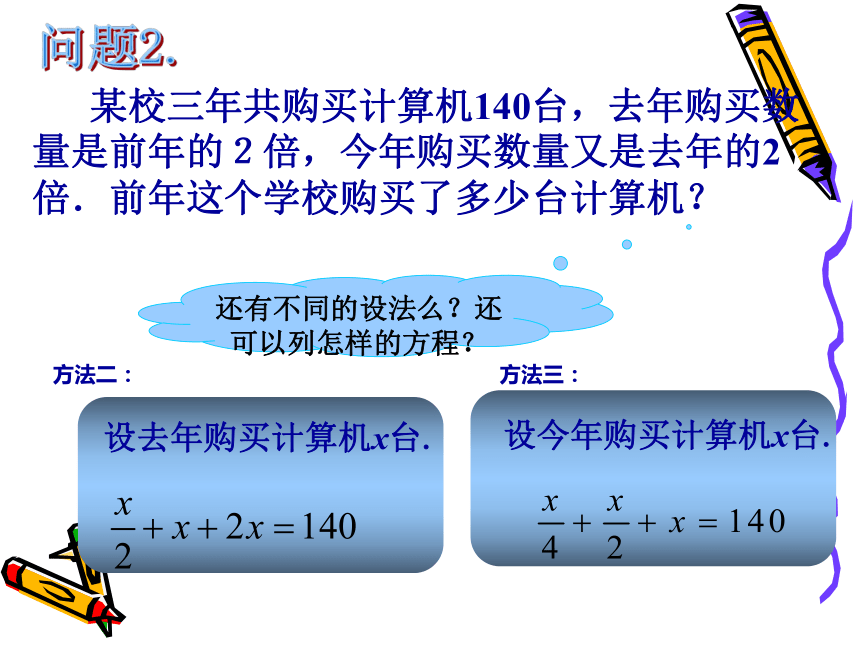 问题2.

某校三年共购买计算机140台，去年购买数量是前年的 2 倍，今年购买数量又是去年的2倍．前年这个学校购买了多少台计算机？

还有不同的设法么？还可以列怎样的方程？

方法二：

设去年购买计算机$x$台.

$\frac{x}{2}+x+2x=140$

方法三：

设今年购买计算机$x$台.

$\frac{x}{4}+\frac{x}{2}+x=140$